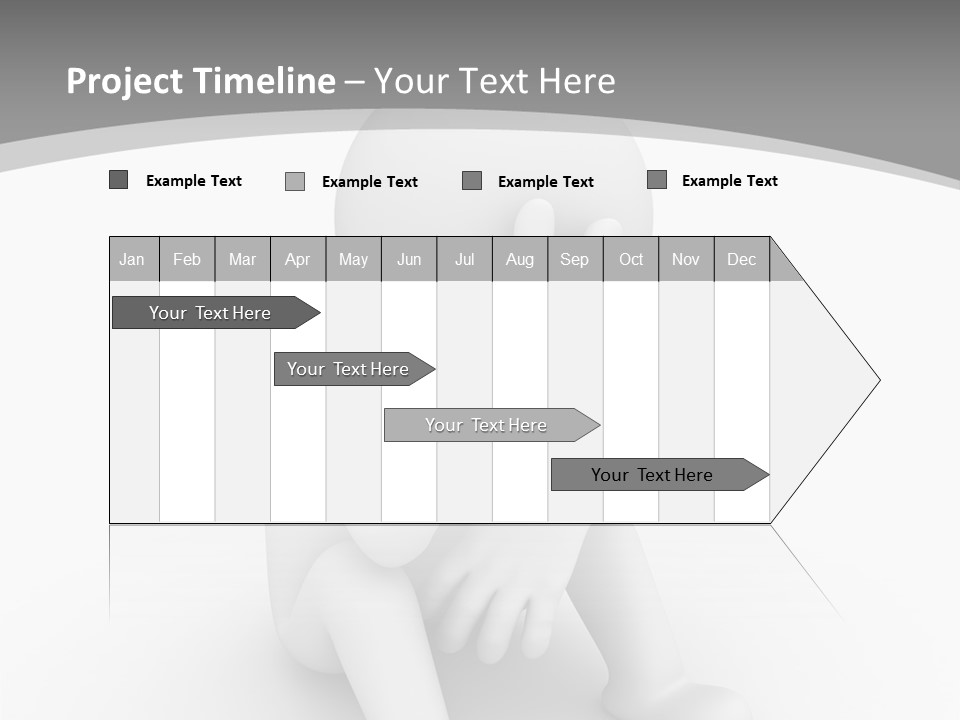 Project Timeline – Your Text Here

Example Text
Example Text
Example Text
Example Text

| Jan | Feb | Mar | Apr | May | Jun | Jul | Aug | Sep | Oct | Nov | Dec |
|---|---|---|---|---|---|---|---|---|---|---|---|

Your Text Here
Your Text Here
Your Text Here
Your Text Here